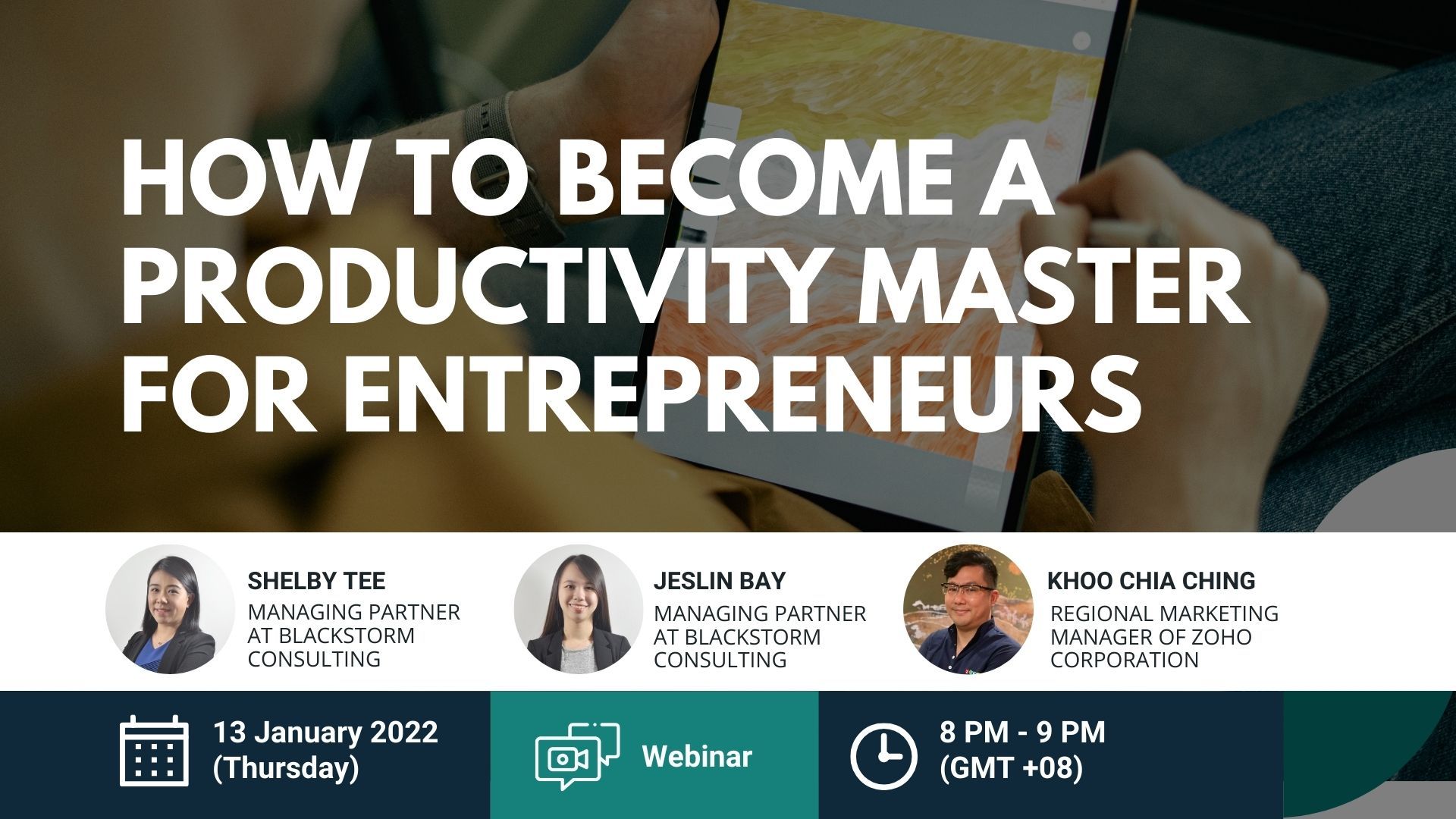 HOW TO BECOME A PRODUCTIVITY MASTER FOR ENTREPRENEURS

SHELBY TEE
MANAGING PARTNER AT BLACKSTORM CONSULTING

JESLIN BAY
MANAGING PARTNER AT BLACKSTORM CONSULTING

KHOO CHIA CHING
REGIONAL MARKETING MANAGER OF ZOHO CORPORATION

13 January 2022 (Thursday)

Webinar

8 PM - 9 PM (GMT +08)